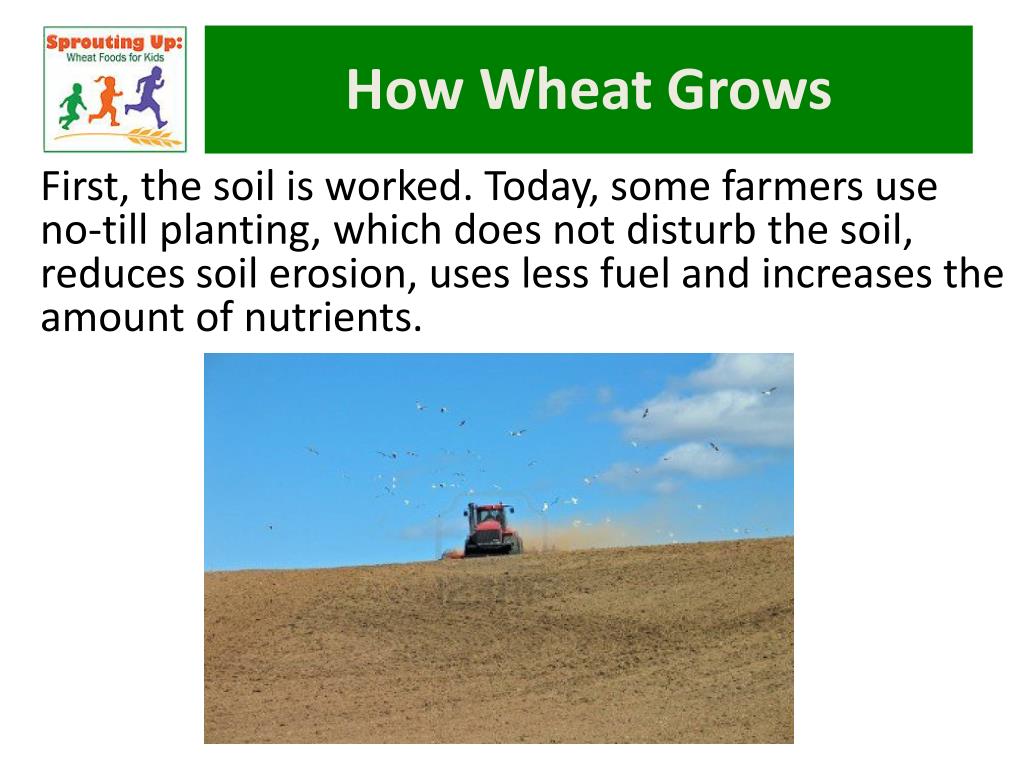 Sprouting Up:
Wheat Foods for Kids

How Wheat Grows

First, the soil is worked. Today, some farmers use no-till planting, which does not disturb the soil, reduces soil erosion, uses less fuel and increases the amount of nutrients.